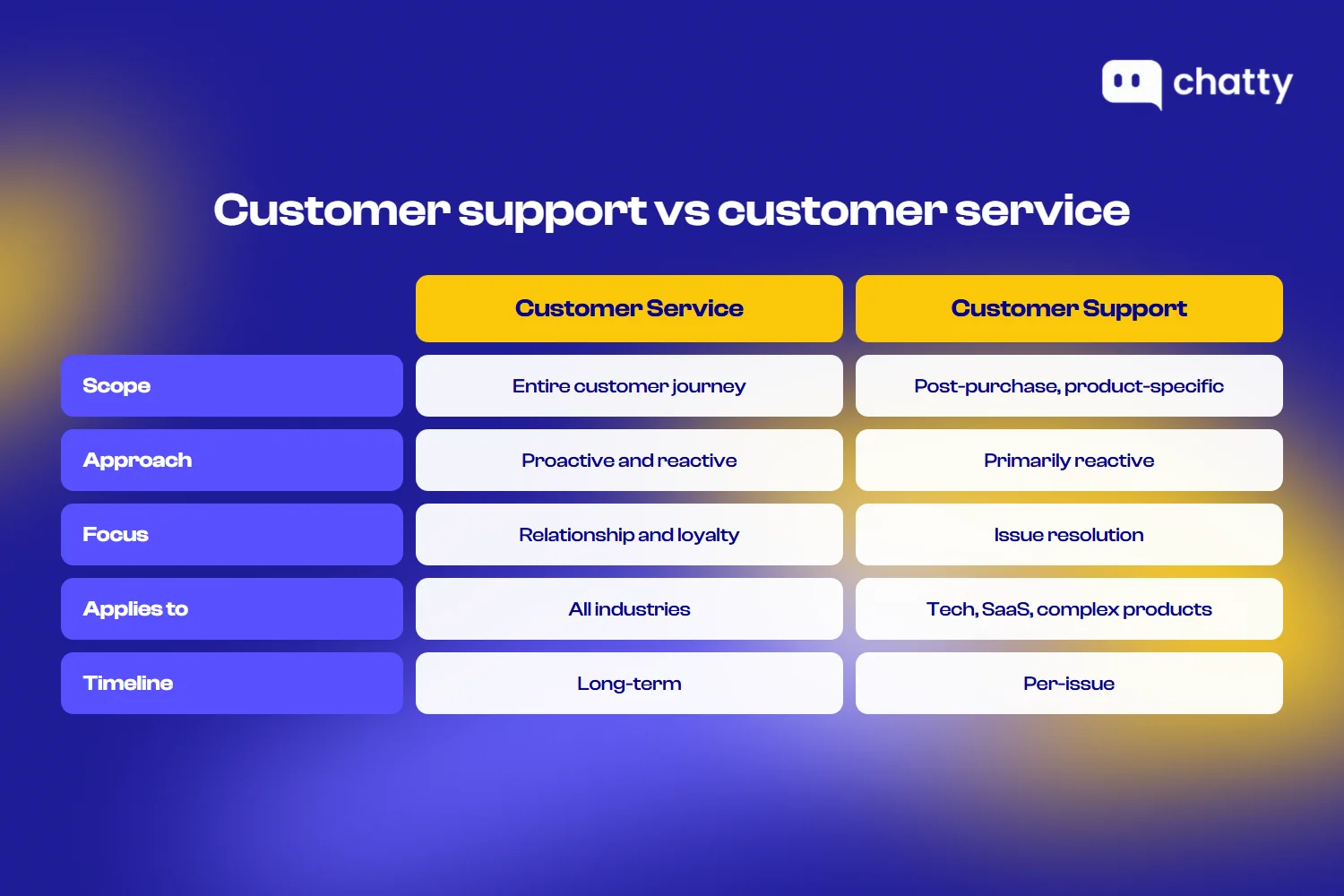 chatty

Customer support vs customer service

| | Customer Service | Customer Support |
|---|---|---|
| Scope | Entire customer journey | Post-purchase, product-specific |
| Approach | Proactive and reactive | Primarily reactive |
| Focus | Relationship and loyalty | Issue resolution |
| Applies to | All industries | Tech, SaaS, complex products |
| Timeline | Long-term | Per-issue |